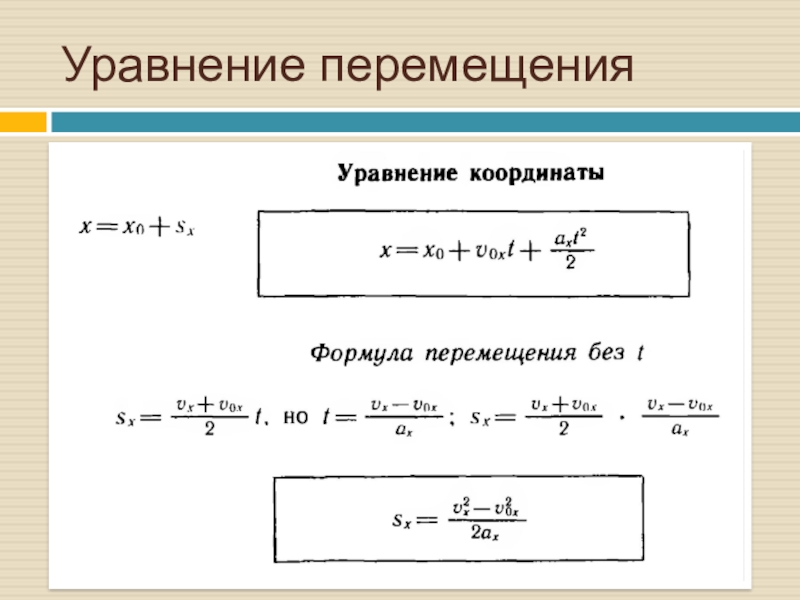 Уравнение перемещения

Уравнение координаты

$x = x_0 + s_x$

$x = x_0 + v_{0x}t + \frac{a_x t^2}{2}$

Формула перемещения без $t$

$s_x = \frac{v_x + v_{0x}}{2} t$, но $t = \frac{v_x - v_{0x}}{a_x}$; $s_x = \frac{v_x + v_{0x}}{2} \cdot \frac{v_x - v_{0x}}{a_x}$

$s_x = \frac{v_x^2 - v_{0x}^2}{2a_x}$